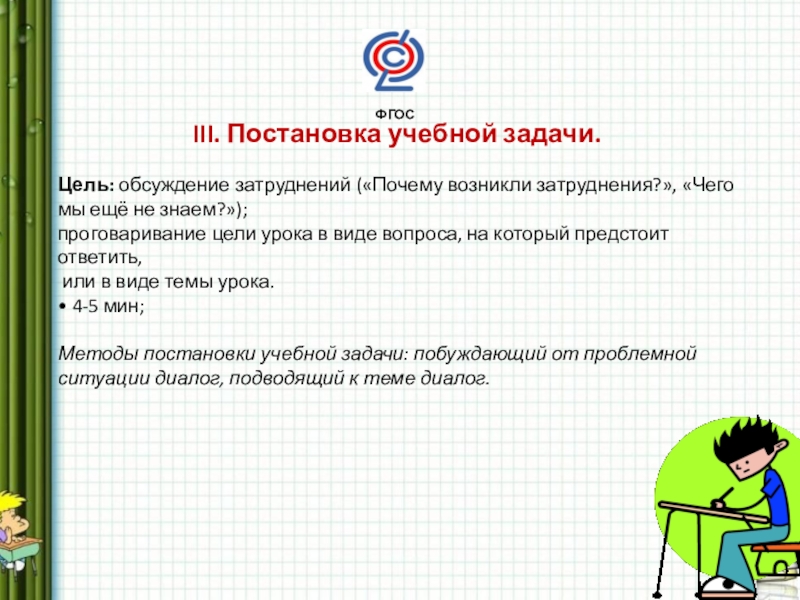 ФГОС

III. Постановка учебной задачи.

Цель: обсуждение затруднений («Почему возникли затруднения?», «Чего мы ещё не знаем?»);
проговаривание цели урока в виде вопроса, на который предстоит ответить,
или в виде темы урока.
• 4-5 мин;

Методы постановки учебной задачи: побуждающий от проблемной ситуации диалог, подводящий к теме диалог.